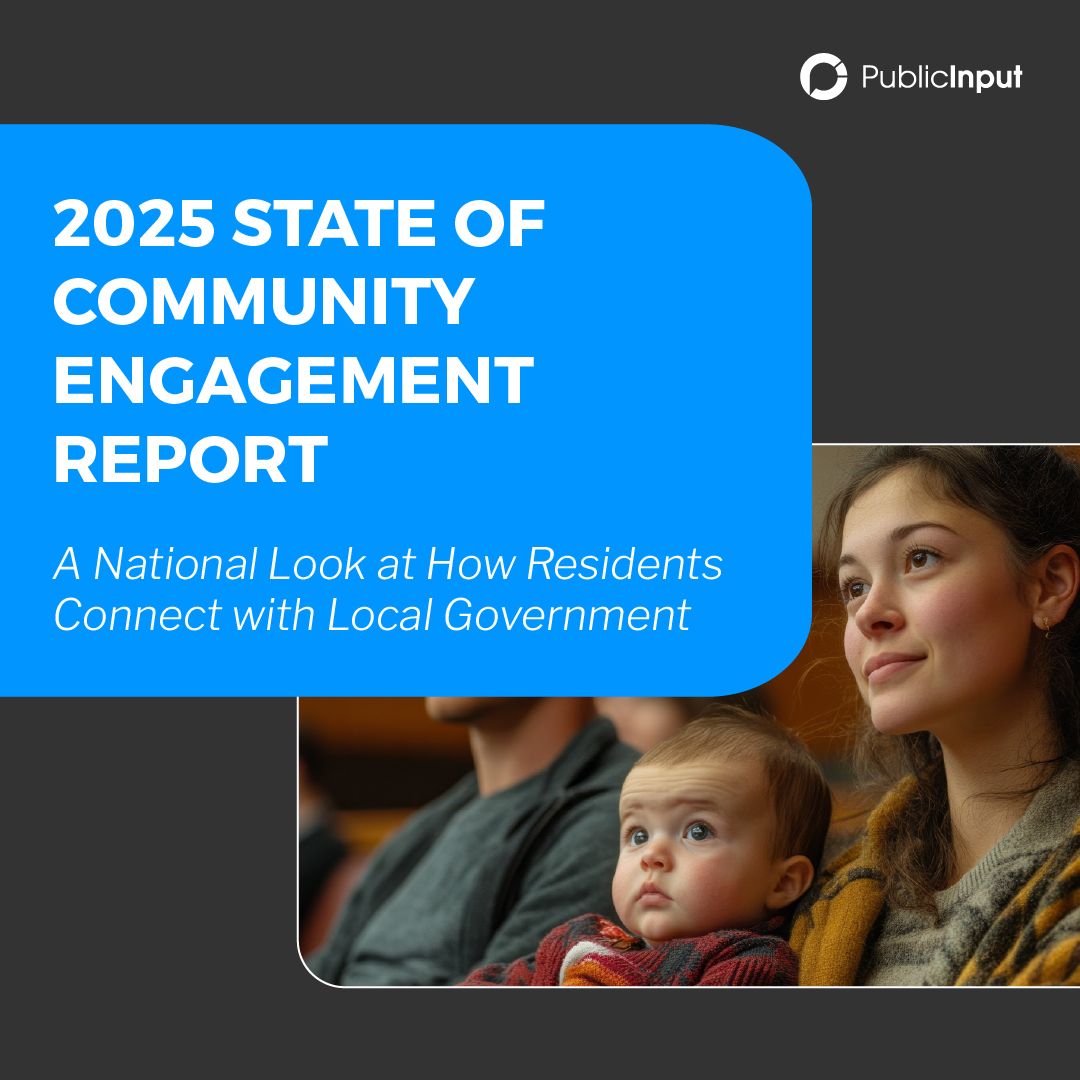 PublicInput

2025 STATE OF COMMUNITY ENGAGEMENT REPORT

A National Look at How Residents Connect with Local Government